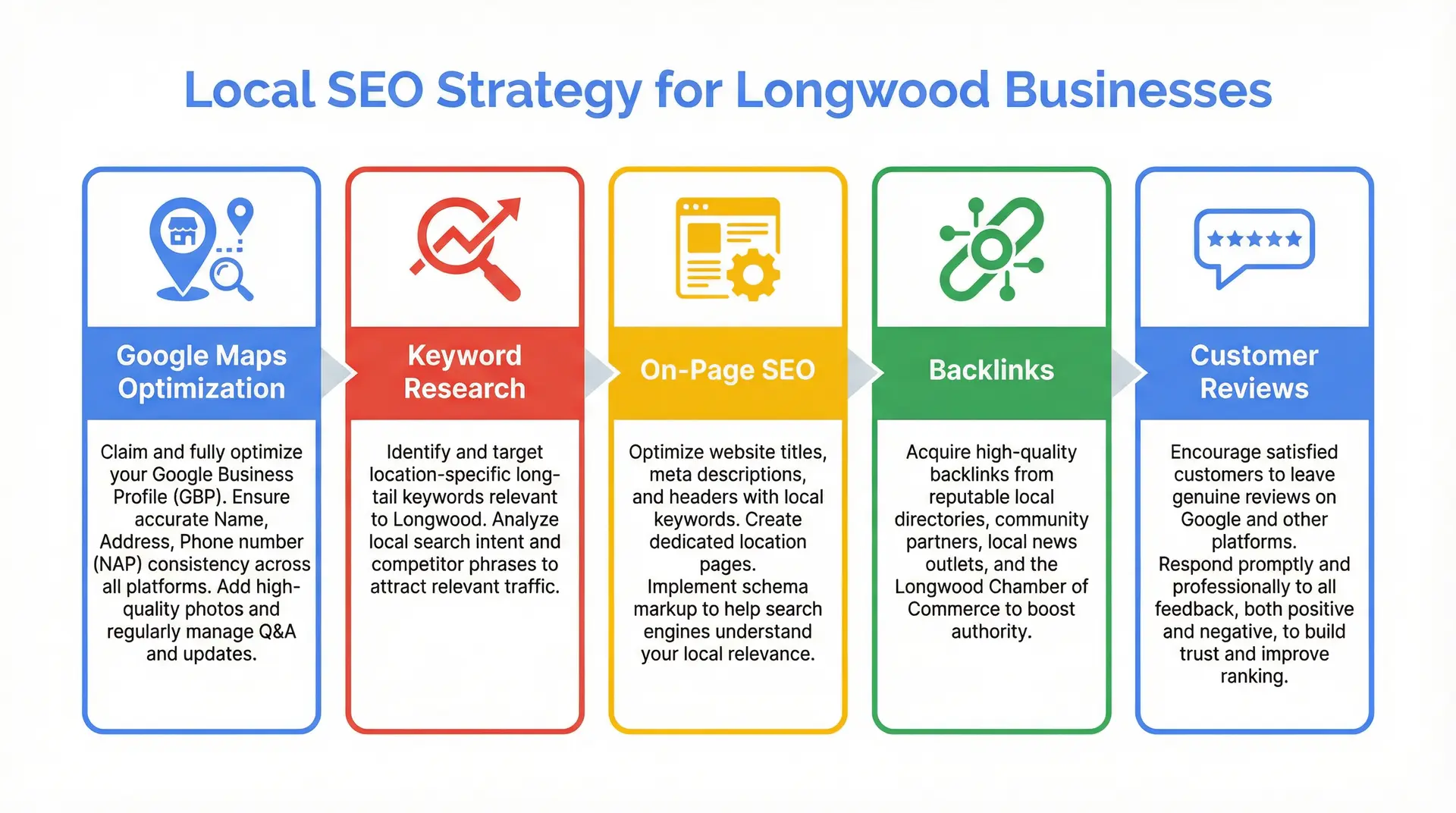 Local SEO Strategy for Longwood Businesses

Google Maps Optimization

Claim and fully optimize your Google Business Profile (GBP). Ensure accurate Name, Address, Phone number (NAP) consistency across all platforms. Add high-quality photos and regularly manage Q&A and updates.

Keyword Research

Identify and target location-specific long-tail keywords relevant to Longwood. Analyze local search intent and competitor phrases to attract relevant traffic.

On-Page SEO

Optimize website titles, meta descriptions, and headers with local keywords. Create dedicated location pages.
Implement schema markup to help search engines understand your local relevance.

Backlinks

Acquire high-quality backlinks from reputable local directories, community partners, local news outlets, and the Longwood Chamber of Commerce to boost authority.

Customer Reviews

Encourage satisfied customers to leave genuine reviews on Google and other platforms.
Respond promptly and professionally to all feedback, both positive and negative, to build trust and improve ranking.